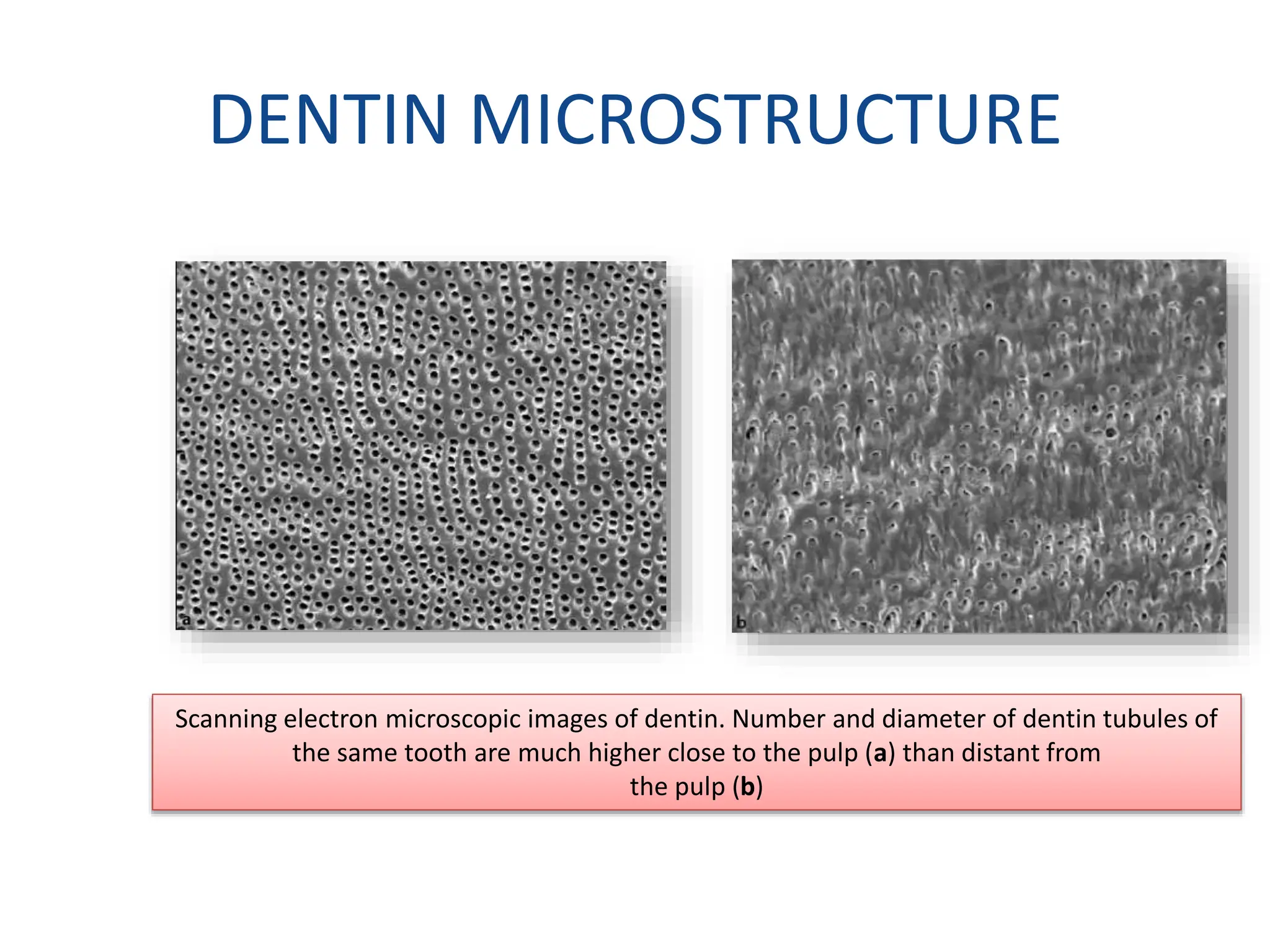 DENTIN MICROSTRUCTURE

a

b

Scanning electron microscopic images of dentin. Number and diameter of dentin tubules of the same tooth are much higher close to the pulp (a) than distant from the pulp (b)